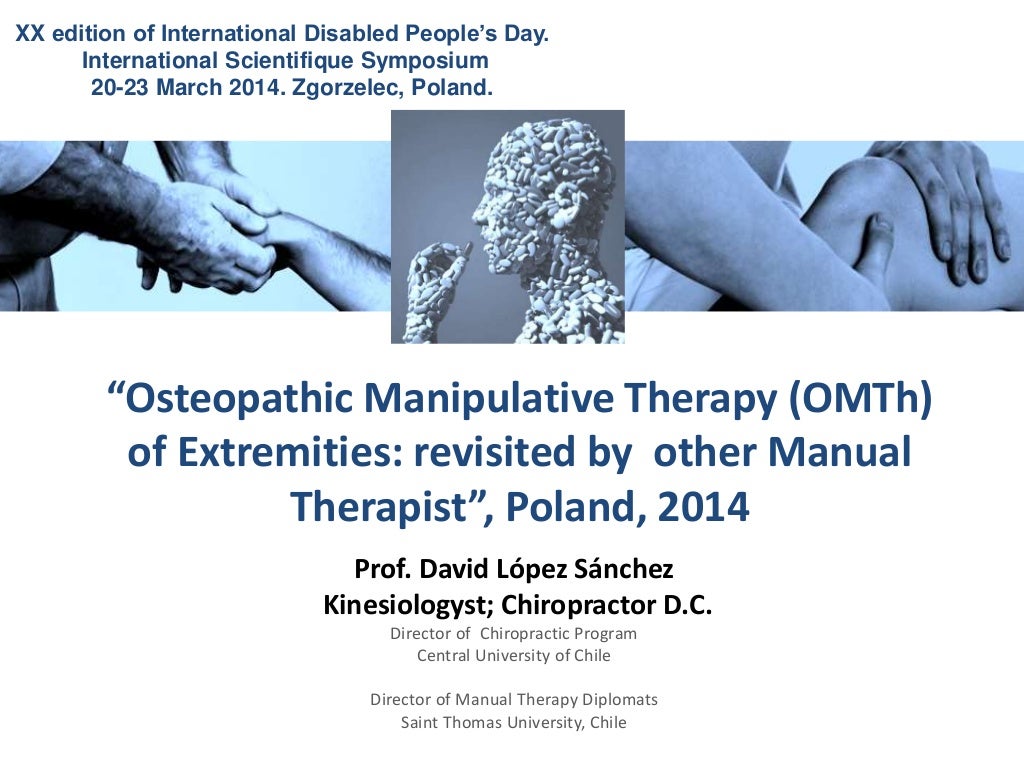 XX edition of International Disabled People's Day.
International Scientifique Symposium
20-23 March 2014. Zgorzelec, Poland.

"Osteopathic Manipulative Therapy (OMTh) of Extremities: revisited by other Manual Therapist", Poland, 2014

Prof. David López Sánchez
Kinesiologyst; Chiropractor D.C.
Director of Chiropractic Program
Central University of Chile

Director of Manual Therapy Diplomats
Saint Thomas University, Chile